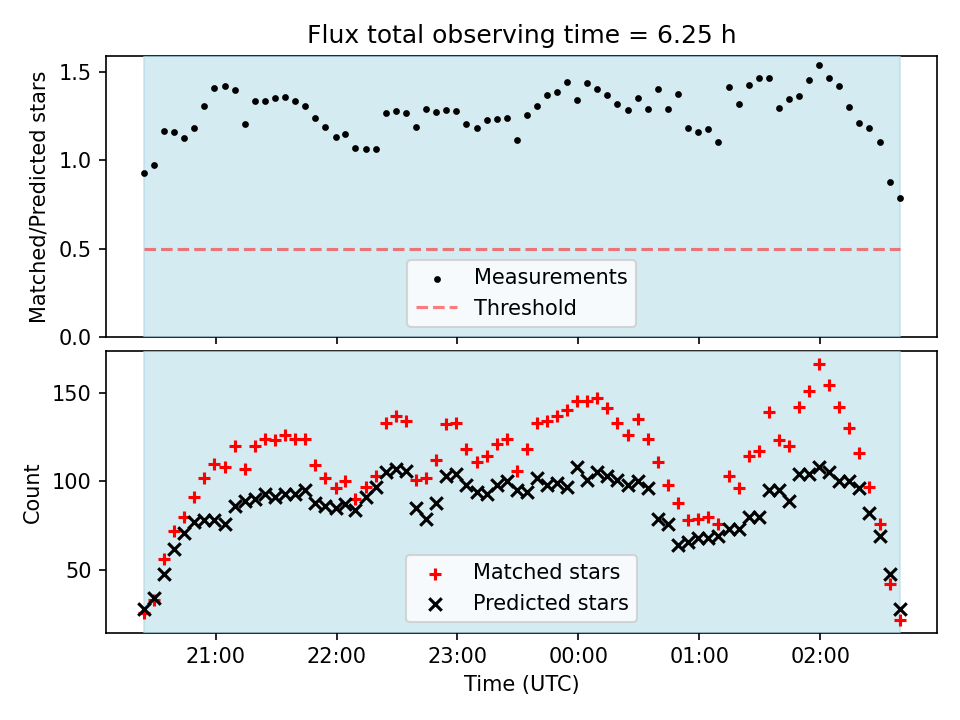 Flux total observing time = 6.25 h

Matched/Predicted stars

1.5
1.0
0.5
0.0

Measurements
Threshold

Count

150
100
50

Matched stars
Predicted stars

21:00 22:00 23:00 00:00 01:00 02:00

Time (UTC)